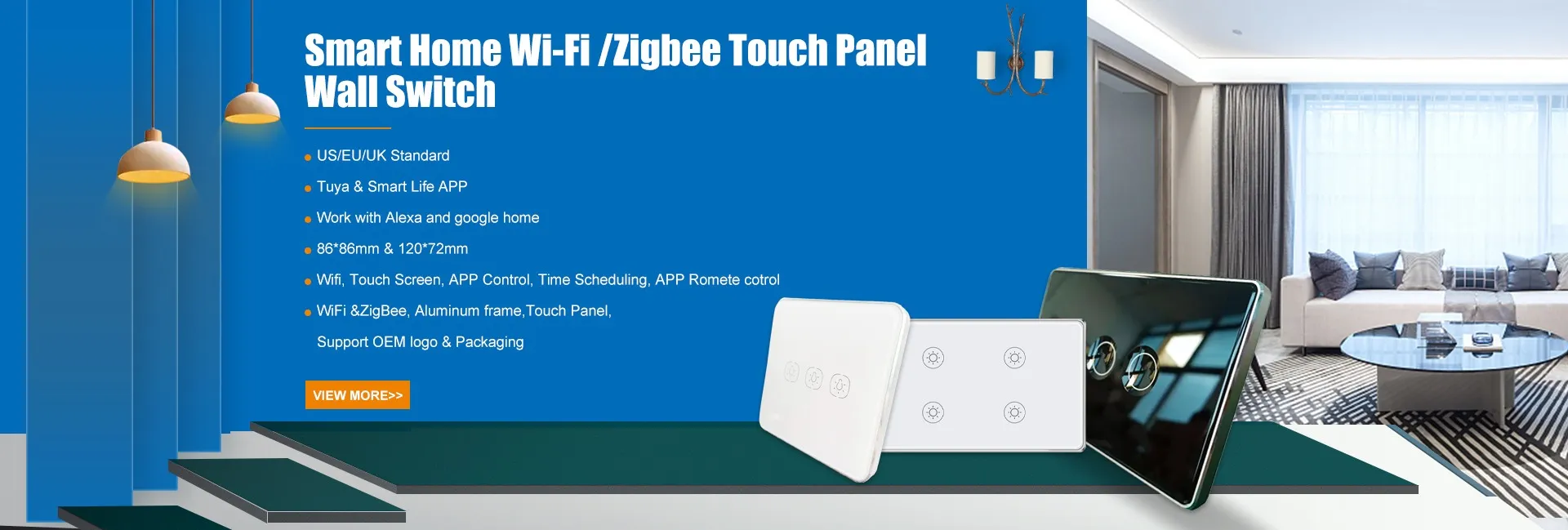 Smart Home Wi-Fi /Zigbee Touch Panel Wall Switch

US/EU/UK Standard

Tuya & Smart Life APP

Work with Alexa and google home

86*86mm & 120*72mm

Wifi, Touch Screen, APP Control, Time Scheduling, APP Romete cotrol

WiFi &ZigBee, Aluminum frame,Touch Panel,

Support OEM logo & Packaging

VIEW MORE>>